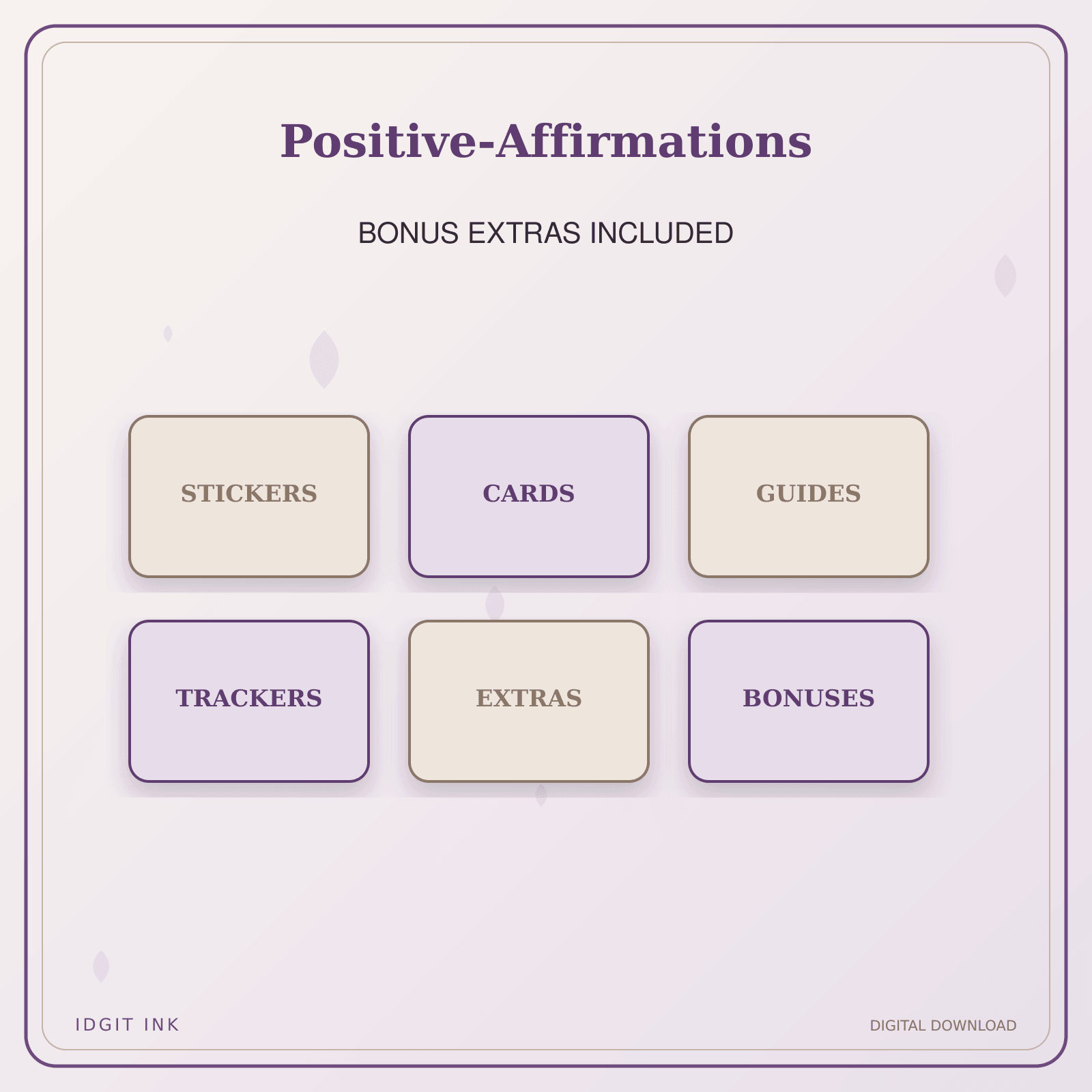 Positive-Affirmations

BONUS EXTRAS INCLUDED

STICKERS

CARDS

GUIDES

TRACKERS

EXTRAS

BONUSES

IDGIT INK

DIGITAL DOWNLOAD